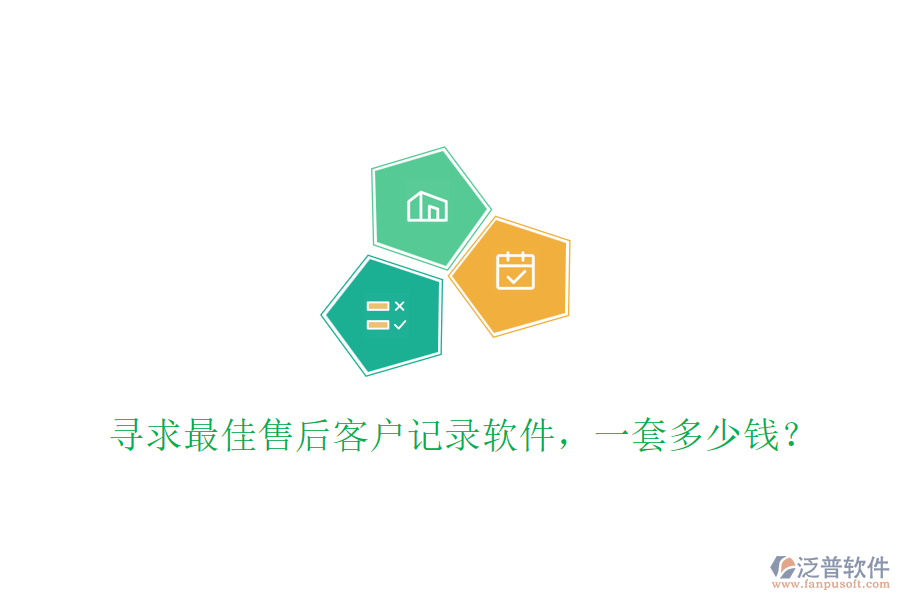 寻求最佳售后客户记录软件，一套多少钱？

泛普软件
www.fanpusoft.com